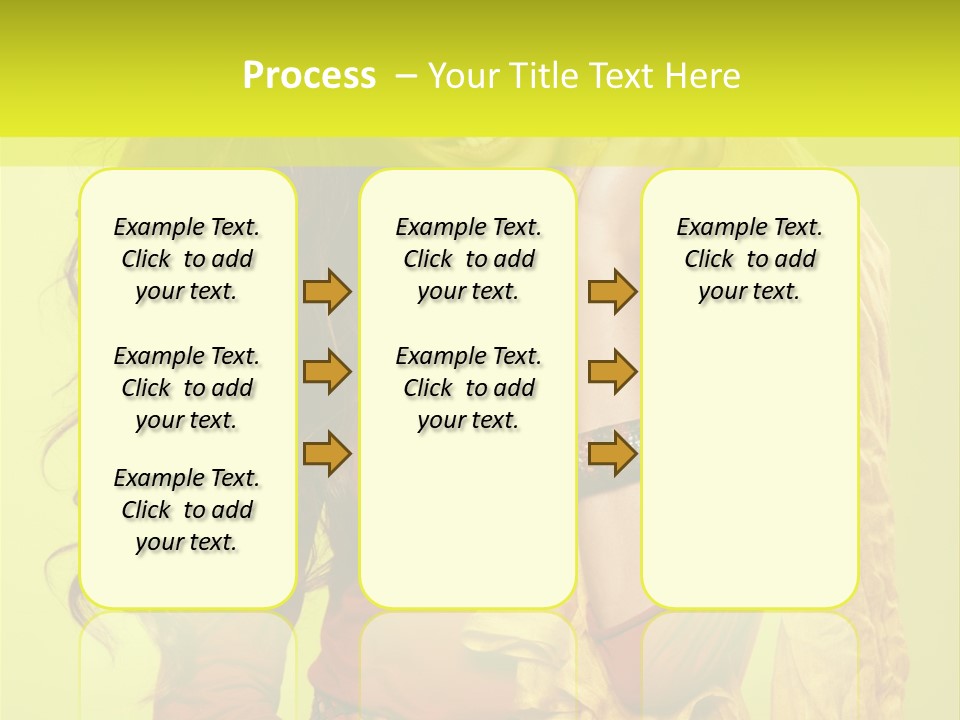 Process – Your Title Text Here

Example Text. Click to add your text.

Example Text. Click to add your text.

Example Text. Click to add your text.

Example Text. Click to add your text.

Example Text. Click to add your text.

Example Text. Click to add your text.